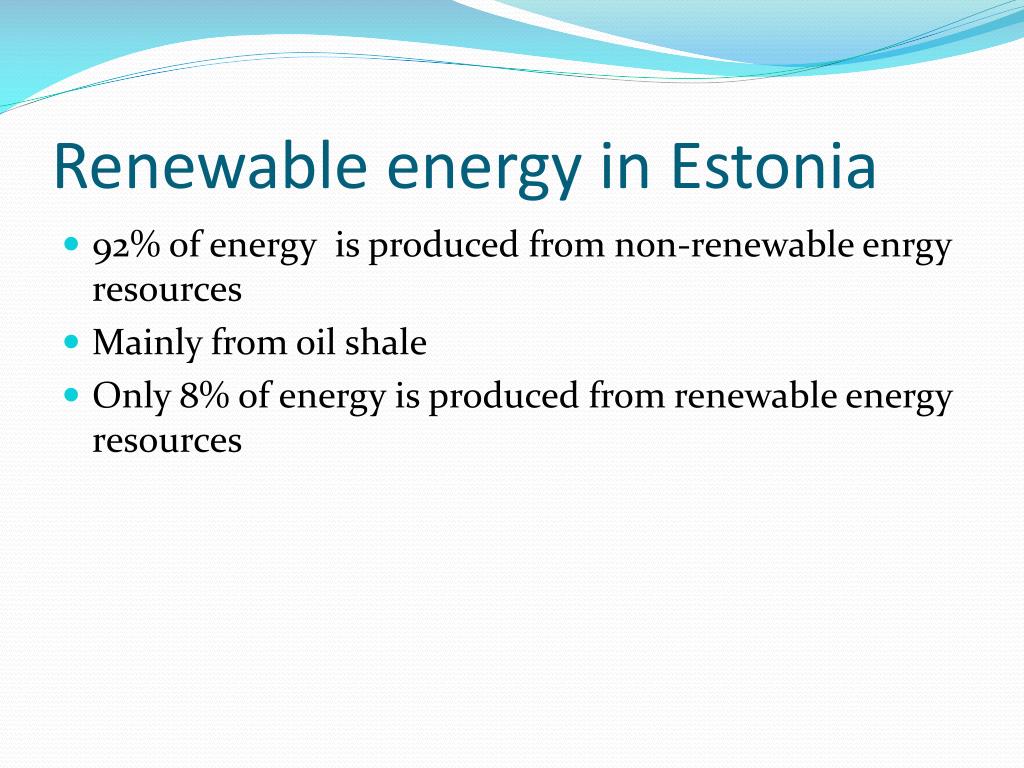 Renewable energy in Estonia

- 92% of energy is produced from non-renewable enrgy resources
- Mainly from oil shale
- Only 8% of energy is produced from renewable energy resources